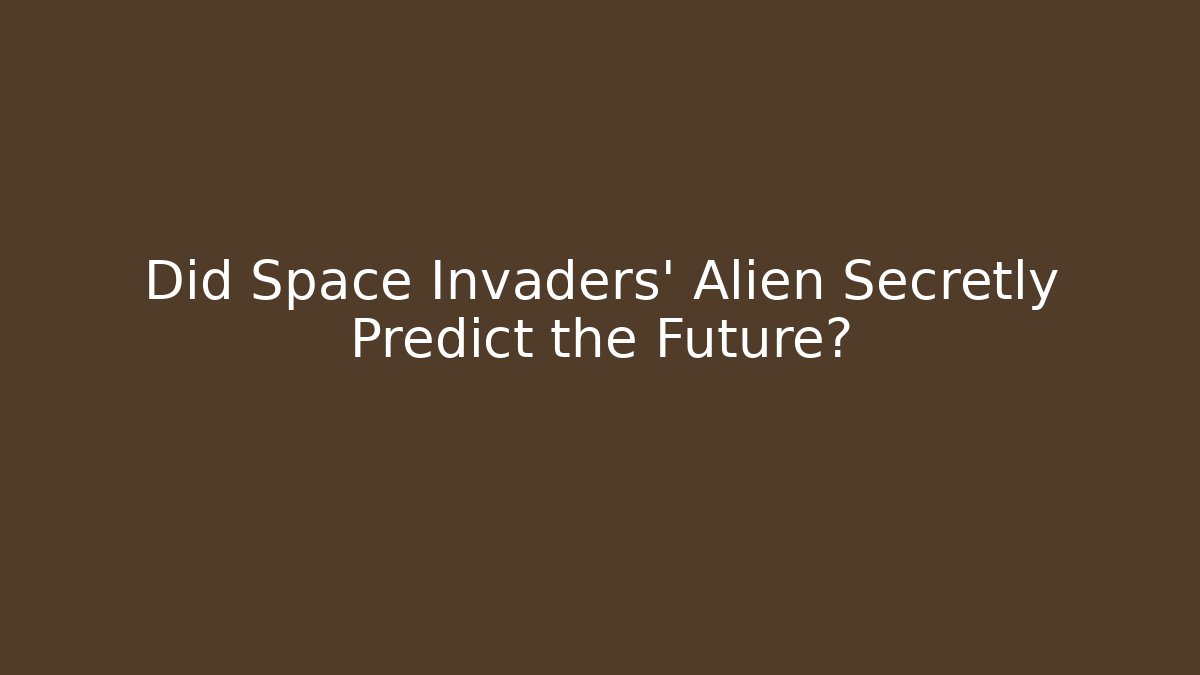 Did Space Invaders' Alien Secretly Predict the Future?